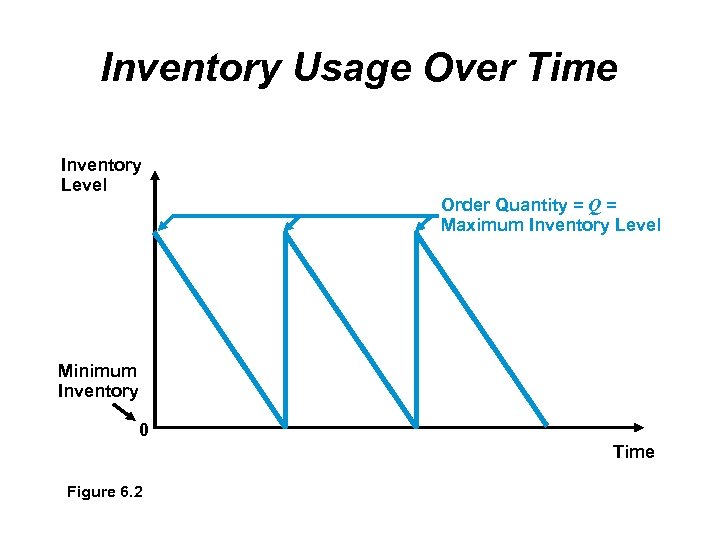 Inventory Usage Over Time

Inventory Level

Order Quantity = $Q$ = Maximum Inventory Level

Minimum Inventory

0

Time

Figure 6.2